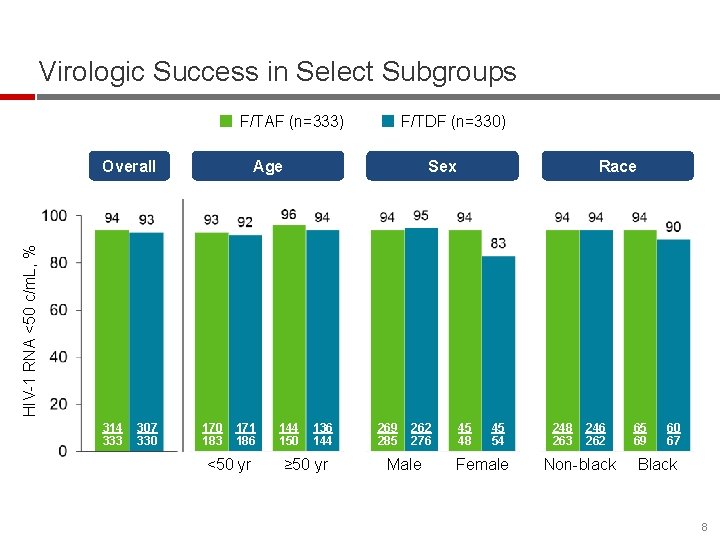 Virologic Success in Select Subgroups

F/TAF (n=333) F/TDF (n=330)

Overall Age Sex Race

HIV-1 RNA <50 c/mL, %

100
80
60
40
20
0

94 93 93 92 96 94 94 95 94 83 94 94 94 90

$\frac{314}{333}$ $\frac{307}{330}$ $\frac{170}{183}$ $\frac{171}{186}$ $\frac{144}{150}$ $\frac{136}{144}$ $\frac{269}{285}$ $\frac{262}{276}$ $\frac{45}{48}$ $\frac{45}{54}$ $\frac{248}{263}$ $\frac{246}{262}$ $\frac{65}{69}$ $\frac{60}{67}$

<50 yr ≥50 yr Male Female Non-black Black

8